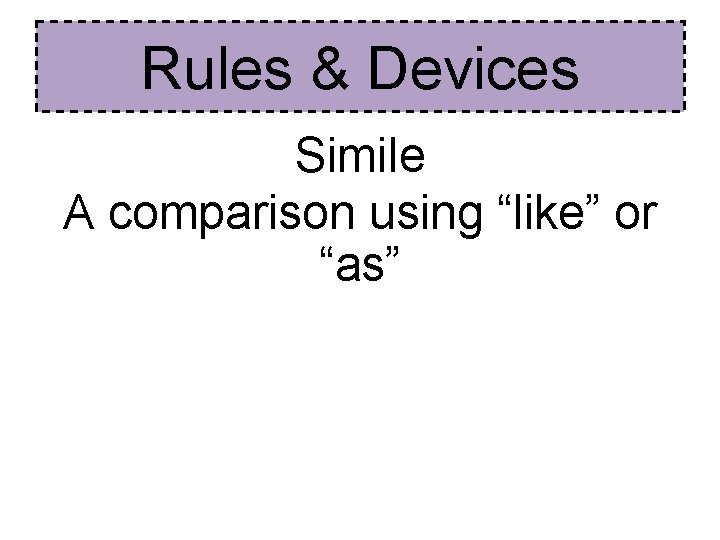 Rules & Devices

Simile
A comparison using “like” or “as”